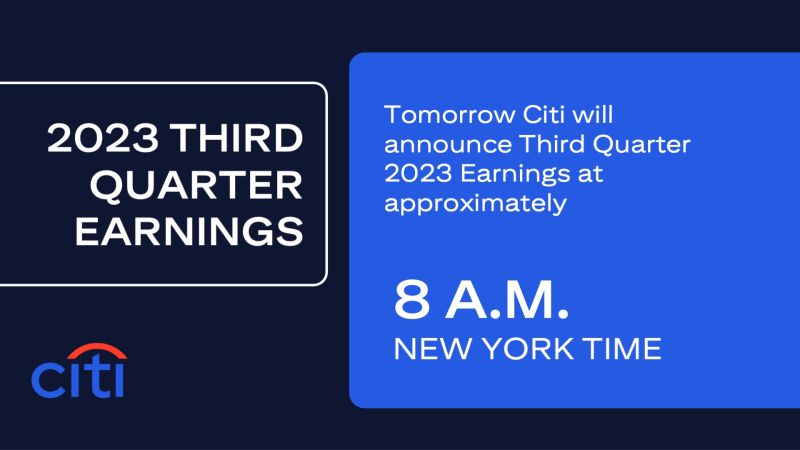 2023 THIRD QUARTER EARNINGS

citi

Tomorrow Citi will announce Third Quarter 2023 Earnings at approximately

8 A.M.
NEW YORK TIME